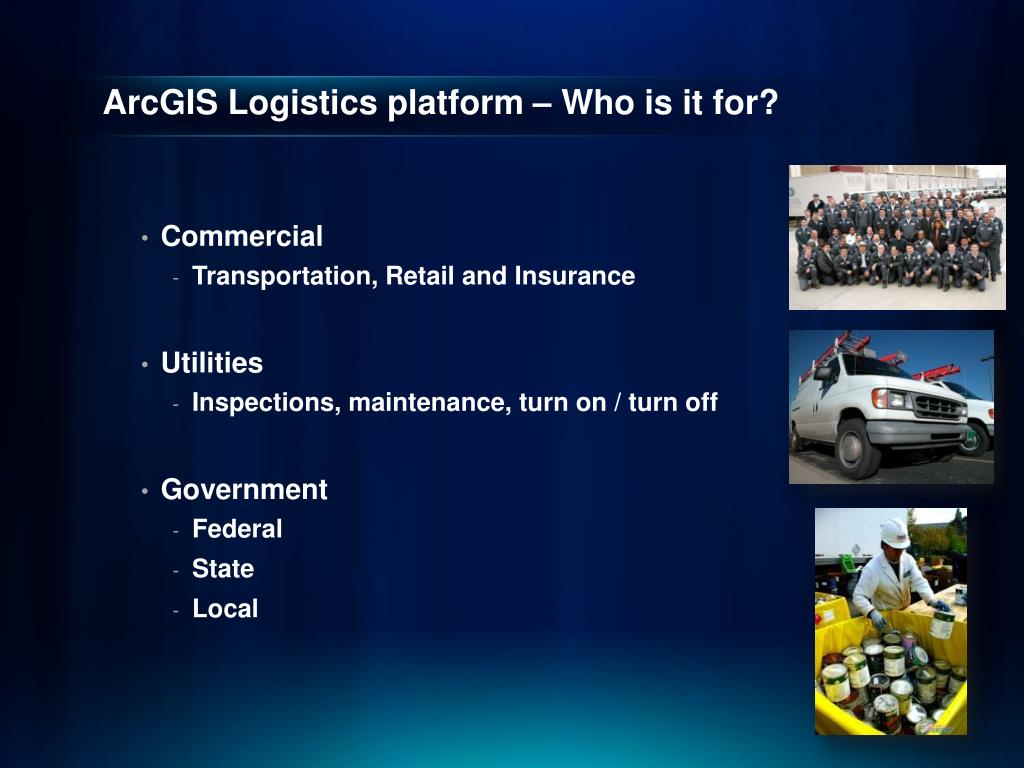 ArcGIS Logistics platform – Who is it for?

• Commercial
- Transportation, Retail and Insurance

• Utilities
- Inspections, maintenance, turn on / turn off

• Government
- Federal
- State
- Local